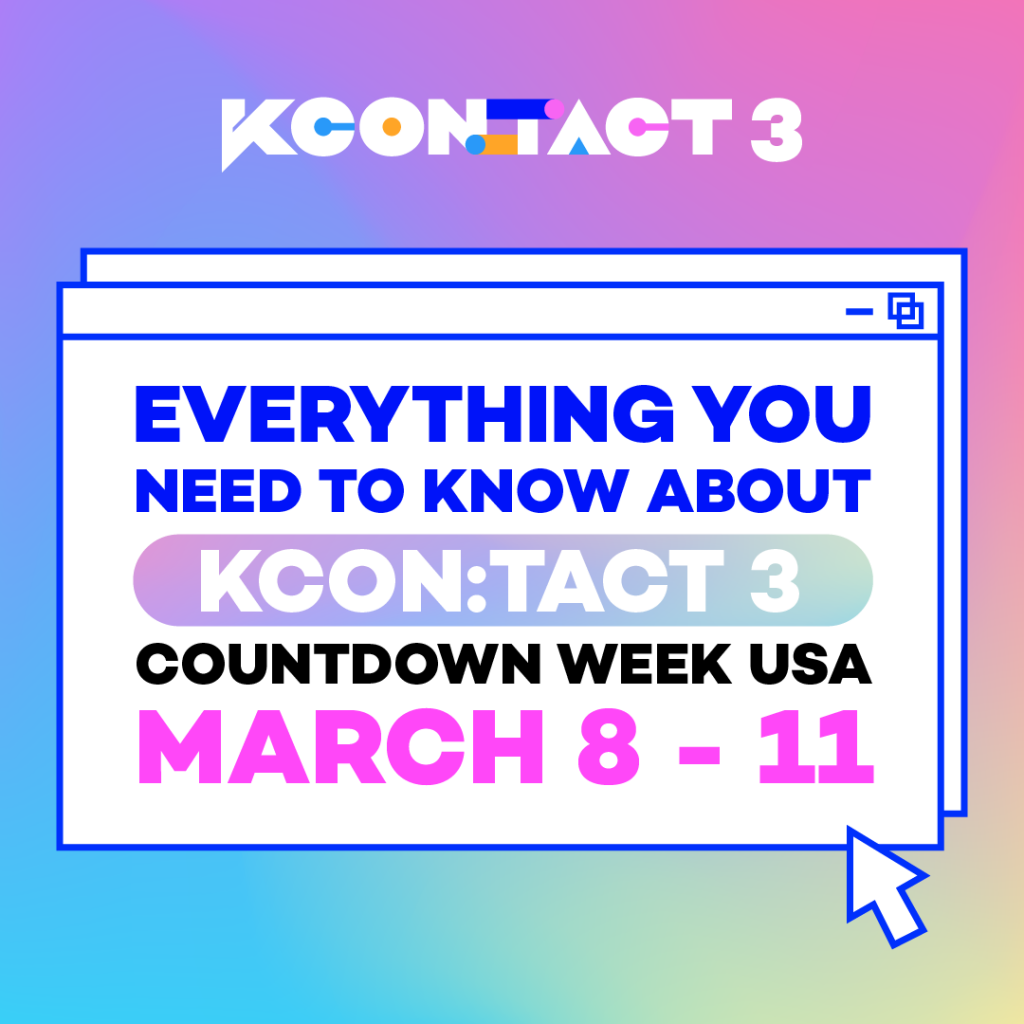 KCON:TACT 3

EVERYTHING YOU NEED TO KNOW ABOUT KCON:TACT 3 COUNTDOWN WEEK USA MARCH 8 - 11